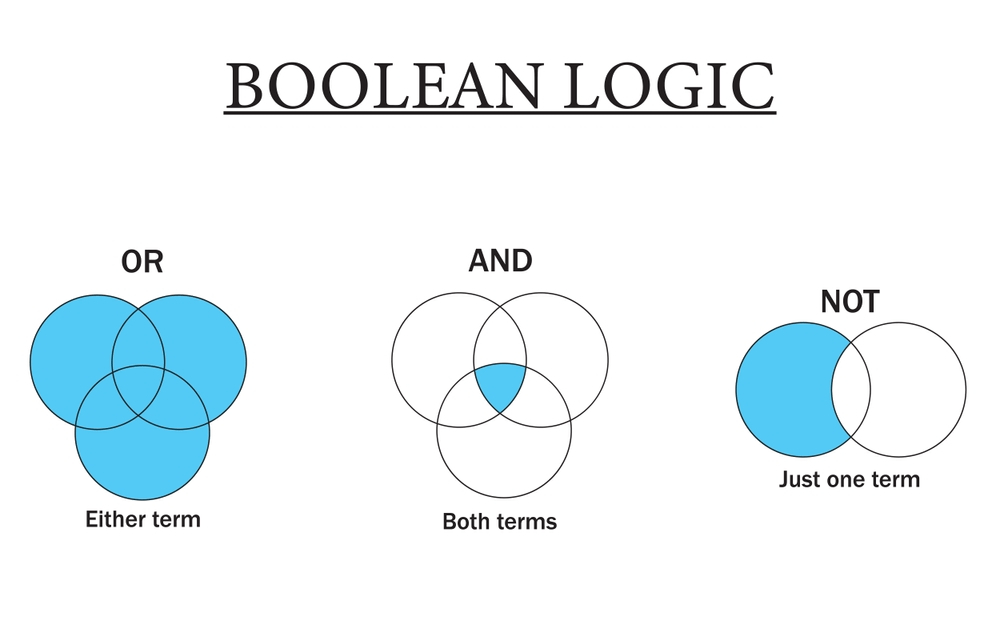 BOOLEAN LOGIC

OR

Either term

AND

Both terms

NOT

Just one term